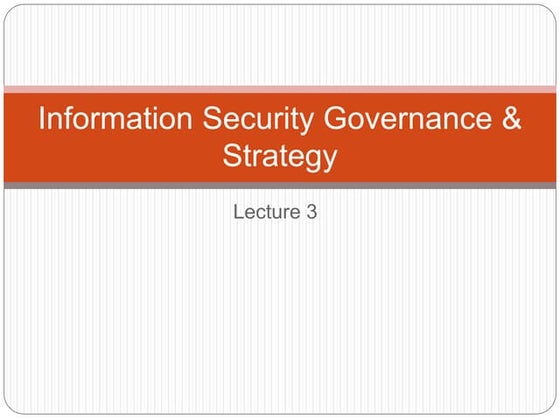 Information Security Governance & Strategy

Lecture 3